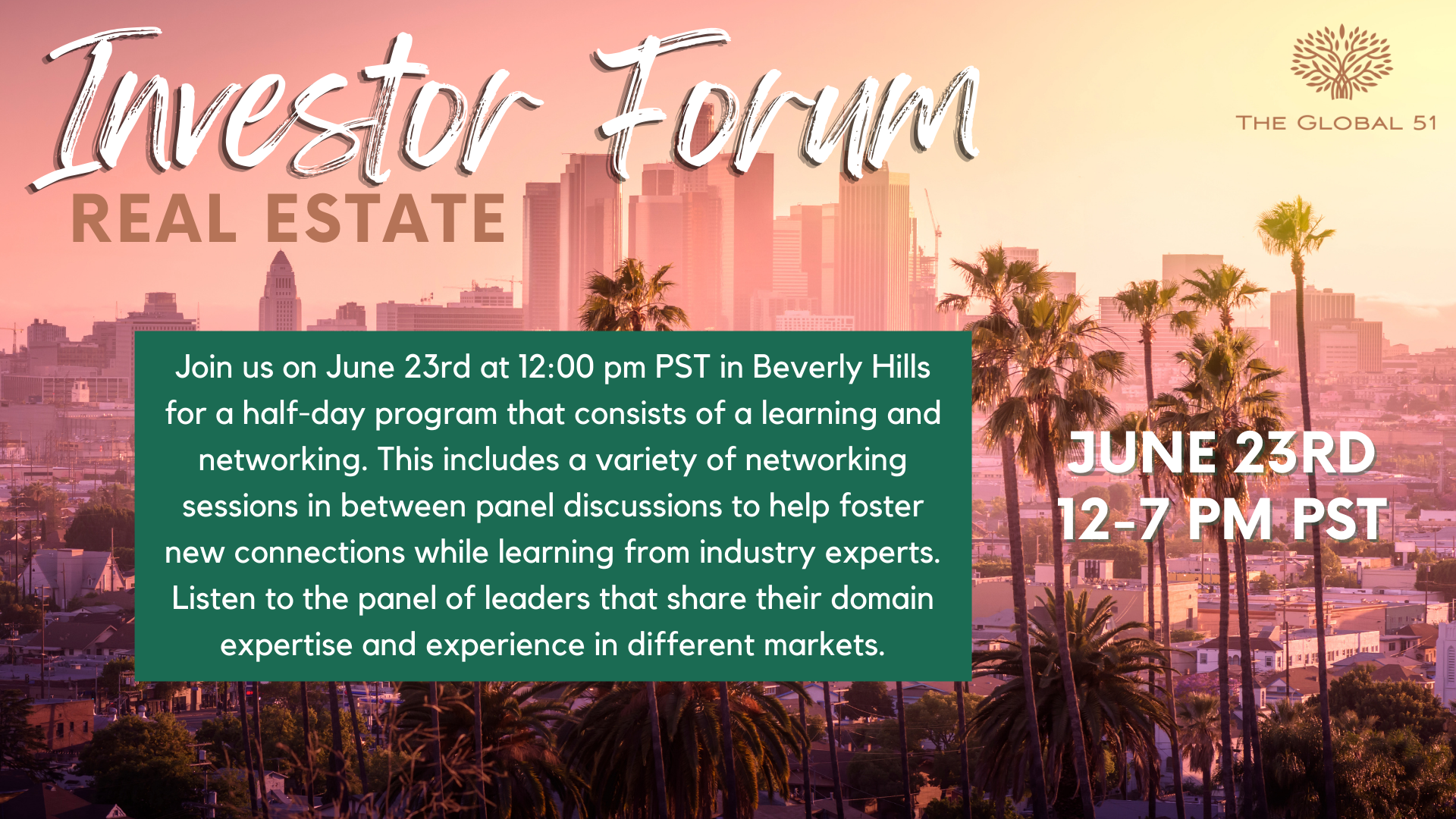 Investor Forum
REAL ESTATE

THE GLOBAL 51

Join us on June 23rd at 12:00 pm PST in Beverly Hills for a half-day program that consists of a learning and networking. This includes a variety of networking sessions in between panel discussions to help foster new connections while learning from industry experts. Listen to the panel of leaders that share their domain expertise and experience in different markets.

JUNE 23RD
12-7 PM PST